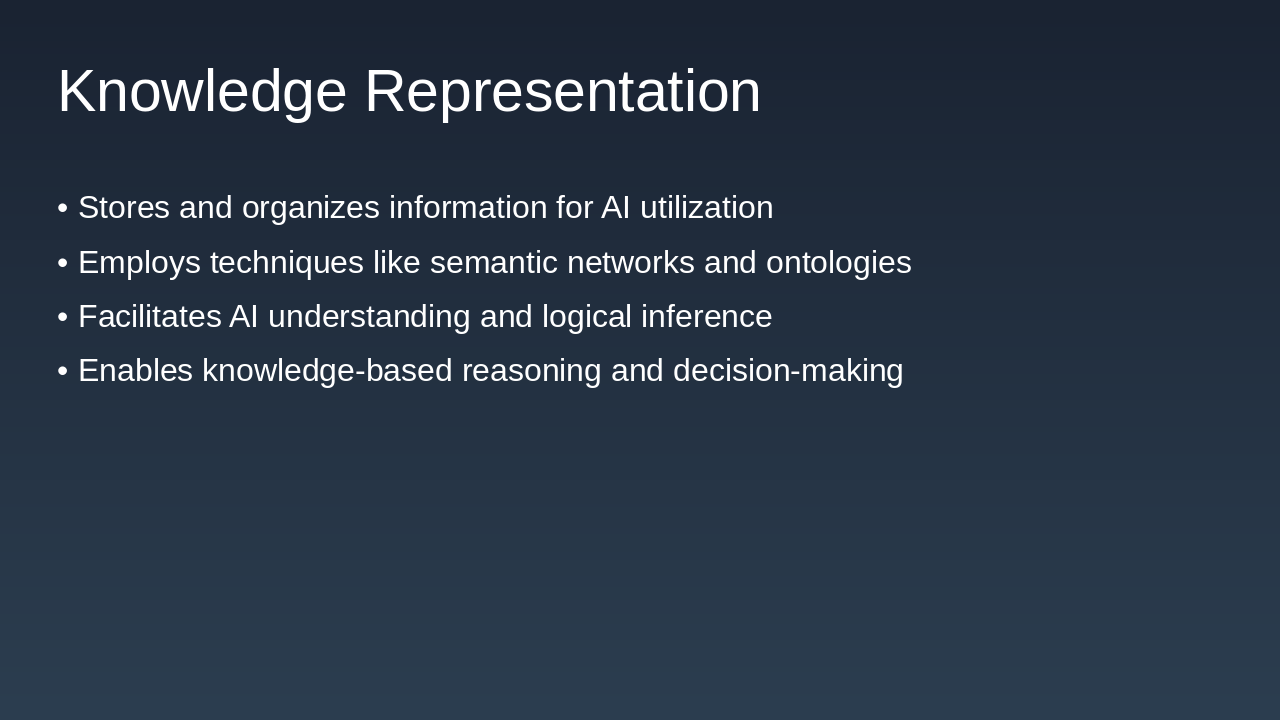 Knowledge Representation

• Stores and organizes information for AI utilization
• Employs techniques like semantic networks and ontologies
• Facilitates AI understanding and logical inference
• Enables knowledge-based reasoning and decision-making